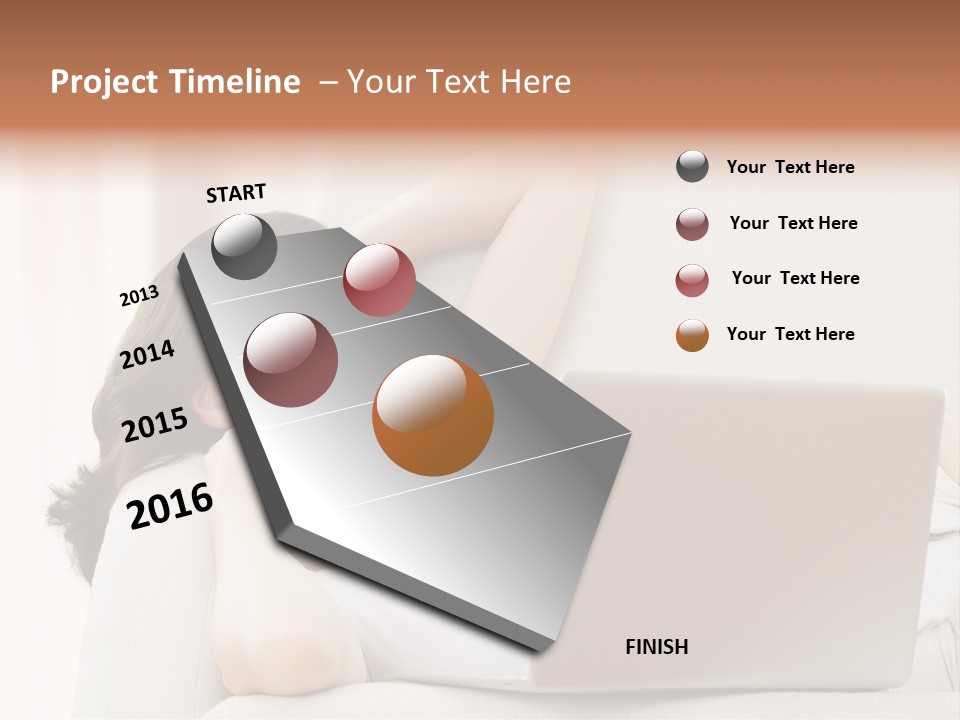 Project Timeline – Your Text Here

START

2013

2014

2015

2016

FINISH

Your Text Here

Your Text Here

Your Text Here

Your Text Here